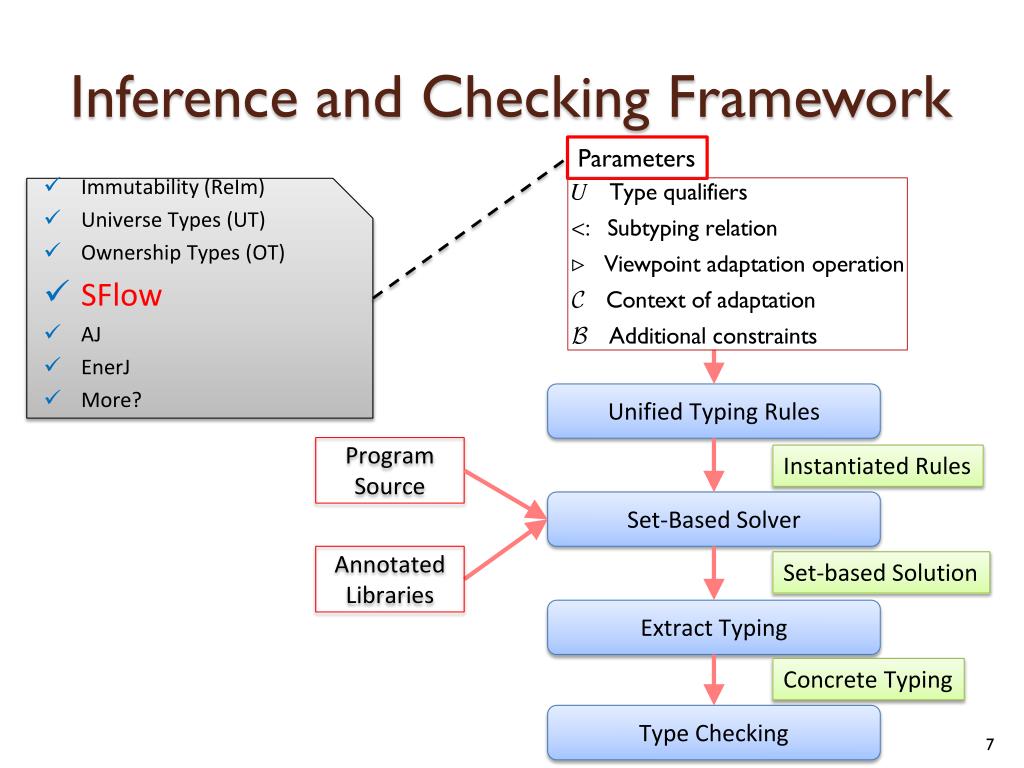 Inference and Checking Framework

✓ Immutability (ReIm)
✓ Universe Types (UT)
✓ Ownership Types (OT)
✓ SFlow
✓ AJ
✓ EnerJ
✓ More?

Parameters
$U$ Type qualifiers
$<:$ Subtyping relation
$\triangleright$ Viewpoint adaptation operation
$\mathcal{C}$ Context of adaptation
$\mathcal{B}$ Additional constraints

Unified Typing Rules

Instantiated Rules

Program Source

Set-Based Solver

Annotated Libraries

Set-based Solution

Extract Typing

Concrete Typing

Type Checking

7